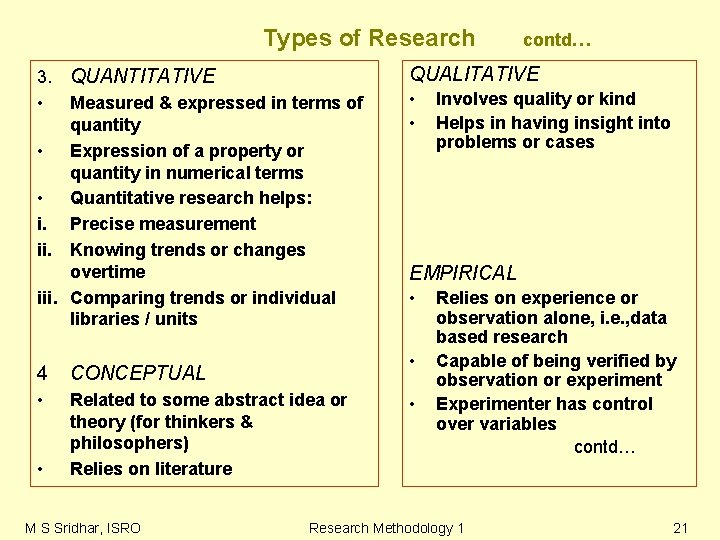 Types of Research contd…

3. QUANTITATIVE
• Measured & expressed in terms of quantity
• Expression of a property or quantity in numerical terms
• Quantitative research helps:
i. Precise measurement
ii. Knowing trends or changes overtime
iii. Comparing trends or individual libraries / units

4 CONCEPTUAL
• Related to some abstract idea or theory (for thinkers & philosophers)
• Relies on literature

QUALITATIVE
• Involves quality or kind
• Helps in having insight into problems or cases

EMPIRICAL
• Relies on experience or observation alone, i.e.,data based research
• Capable of being verified by observation or experiment
• Experimenter has control over variables

contd…

M S Sridhar, ISRO Research Methodology 1 21